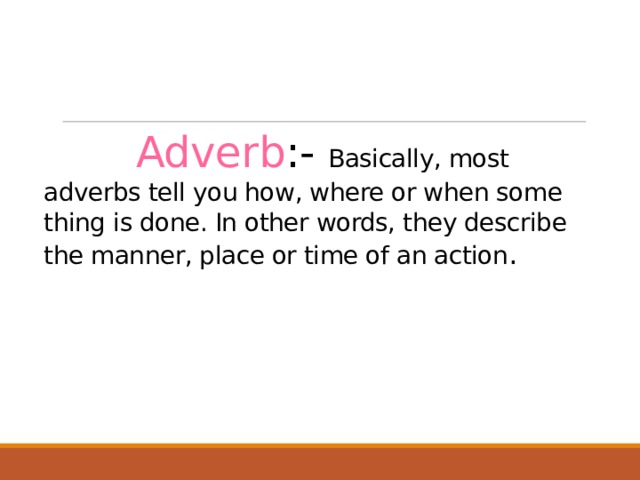 Adverb:- Basically, most adverbs tell you how, where or when some thing is done. In other words, they describe the manner, place or time of an action.